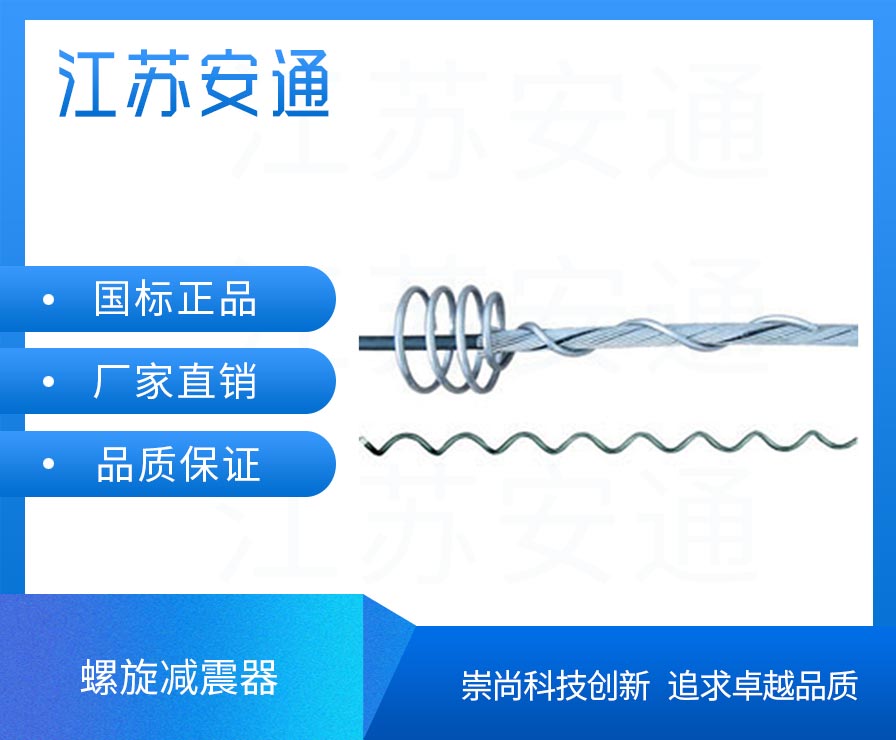 江苏安通

江苏安通
江苏安通
江苏安通

• 国标正品
• 厂家直销
• 品质保证

螺旋减震器

崇尚科技创新 追求卓越品质